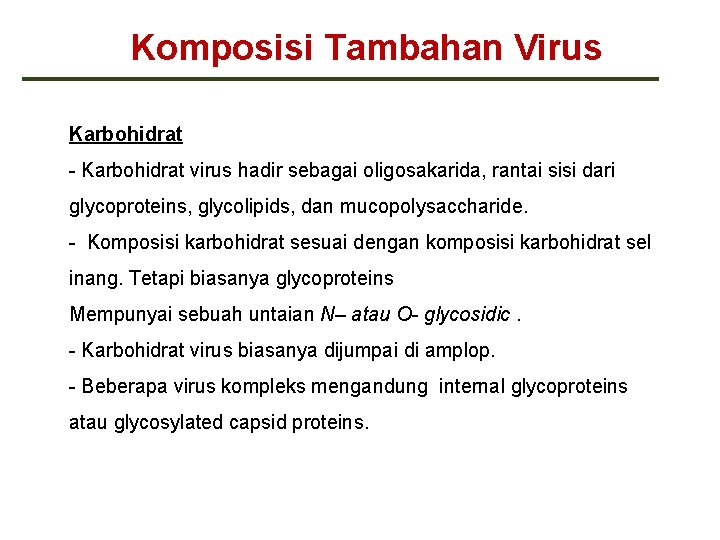 Komposisi Tambahan Virus

Karbohidrat

- Karbohidrat virus hadir sebagai oligosakarida, rantai sisi dari glycoproteins, glycolipids, dan mucopolysaccharide.

- Komposisi karbohidrat sesuai dengan komposisi karbohidrat sel inang. Tetapi biasanya glycoproteins

Mempunyai sebuah untaian N– atau O- glycosidic .

- Karbohidrat virus biasanya dijumpai di amplop.

- Beberapa virus kompleks mengandung internal glycoproteins atau glycosylated capsid proteins.